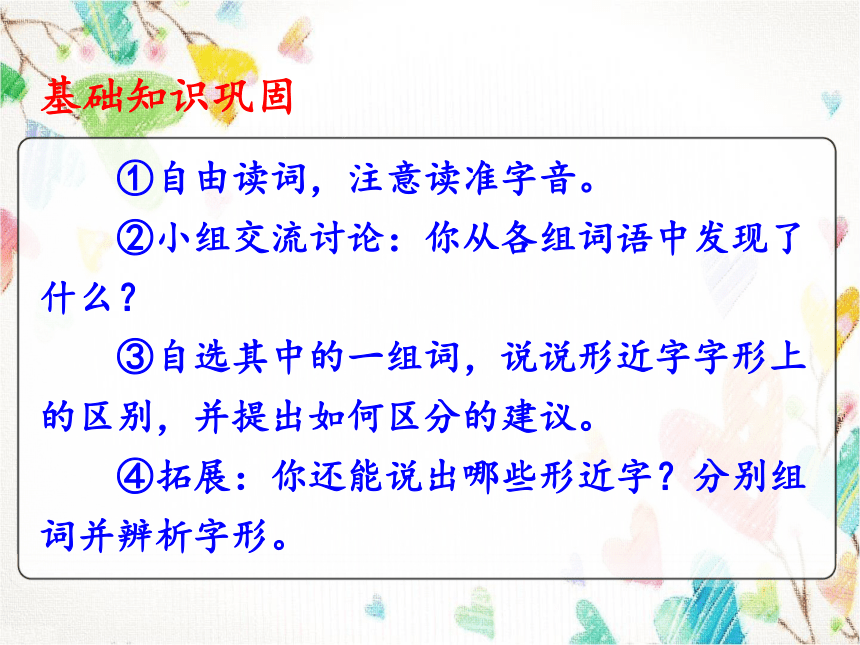 基础知识巩固

①自由读词，注意读准字音。

②小组交流讨论：你从各组词语中发现了什么？

③自选其中的一组词，说说形近字字形上的区别，并提出如何区分的建议。

④拓展：你还能说出哪些形近字？分别组词并辨析字形。